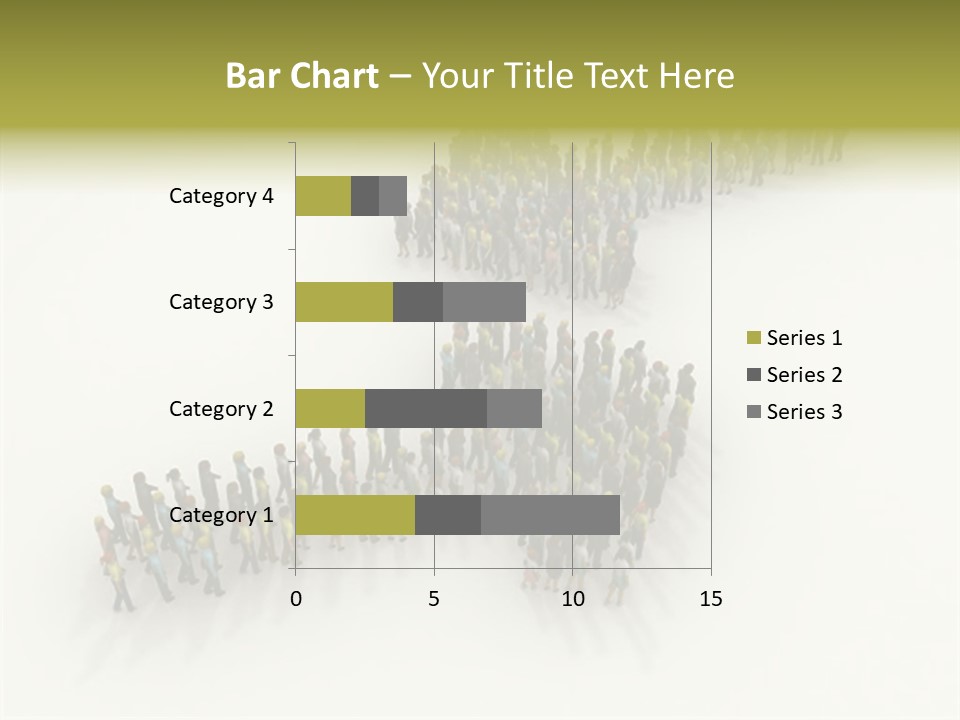 Bar Chart – Your Title Text Here

Category 4
Category 3
Category 2
Category 1

0
5
10
15

Series 1
Series 2
Series 3